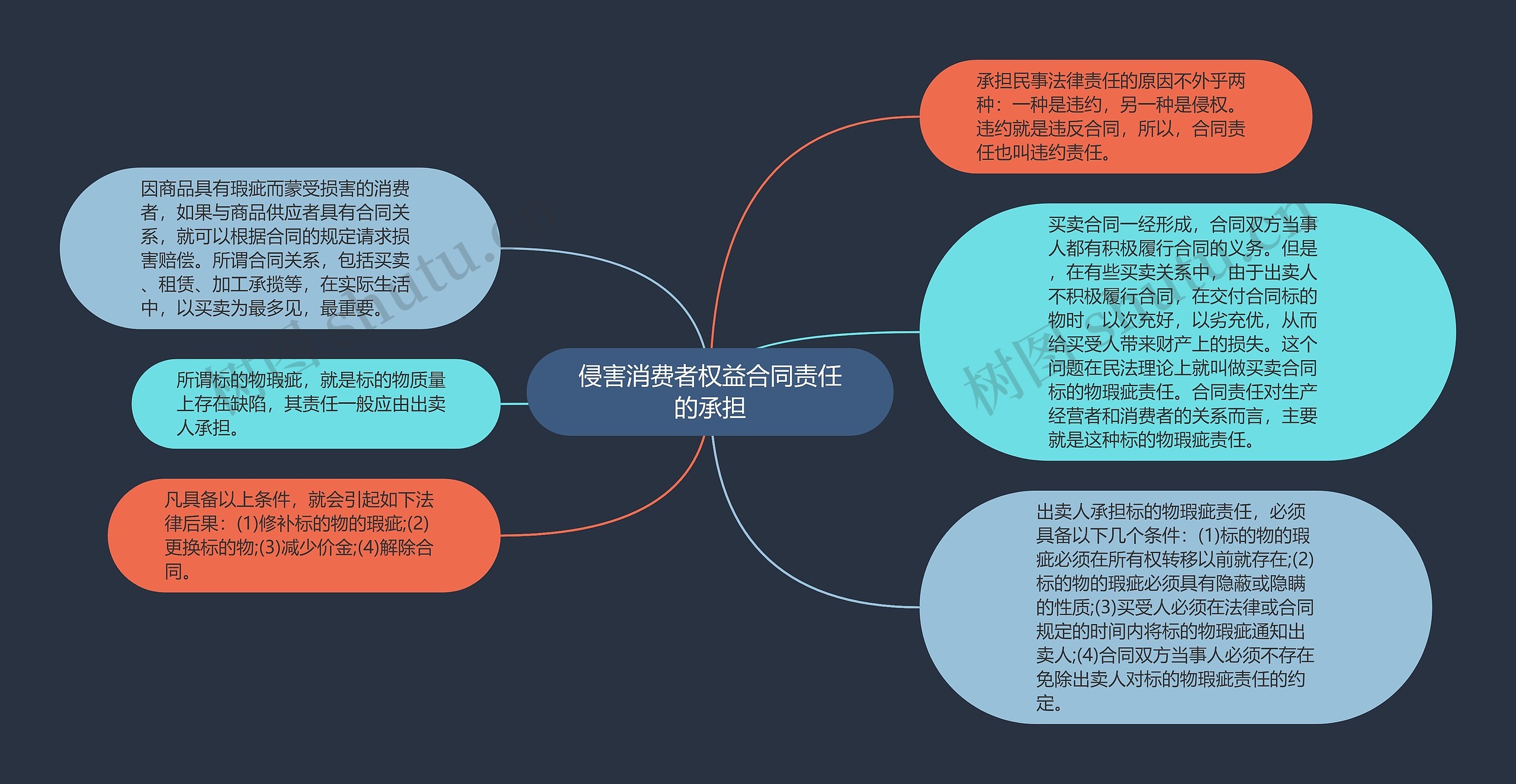 侵害消费者权益合同责任的承担

承担民事法律责任的原因不外乎两种：一种是违约，另一种是侵权。违约就是违反合同，所以，合同责任也叫违约责任。

买卖合同一经形成，合同双方当事人都有积极履行合同的义务。但是，在有些买卖关系中，由于出卖人不积极履行合同，在交付合同标的物时，以次充好，以劣充优，从而给买受人带来财产上的损失。这个问题在民法理论上就叫做买卖合同标的物瑕疵责任。合同责任对生产经营者和消费者的关系而言，主要就是这种标的物瑕疵责任。

出卖人承担标的物瑕疵责任，必须具备以下几个条件：(1)标的物的瑕疵必须在所有权转移以前就存在;(2)标的物的瑕疵必须具有隐蔽或隐瞒的性质;(3)买受人必须在法律或合同规定的时间内将标的物瑕疵通知出卖人;(4)合同双方当事人必须不存在免除出卖人对标的物瑕疵责任的约定。

因商品具有瑕疵而蒙受损害的消费者，如果与商品供应者具有合同关系，就可以根据合同的规定请求损害赔偿。所谓合同关系，包括买卖、租赁、加工承揽等，在实际生活中，以买卖为最多见，最重要。

所谓标的物瑕疵，就是标的物质量上存在缺陷，其责任一般应由出卖人承担。

凡具备以上条件，就会引起如下法律后果：(1)修补标的物的瑕疵;(2)更换标的物;(3)减少价金;(4)解除合同。

树图 shutu.cn

树图 shutu.cn